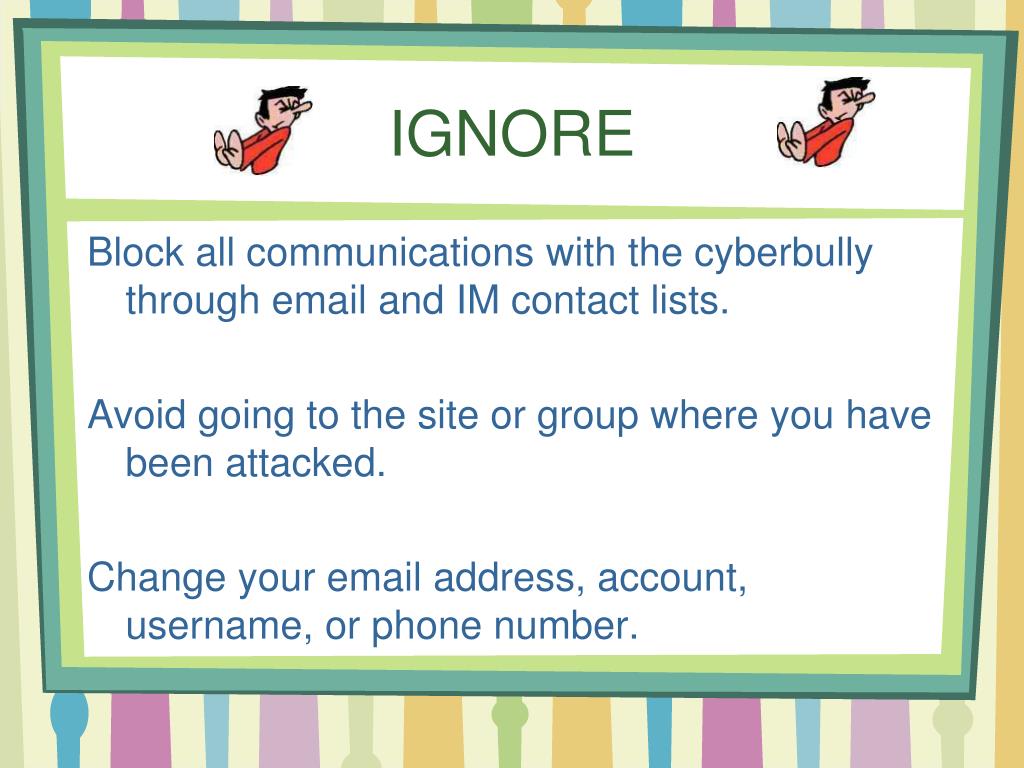 IGNORE

Block all communications with the cyberbully through email and IM contact lists.

Avoid going to the site or group where you have been attacked.

Change your email address, account, username, or phone number.